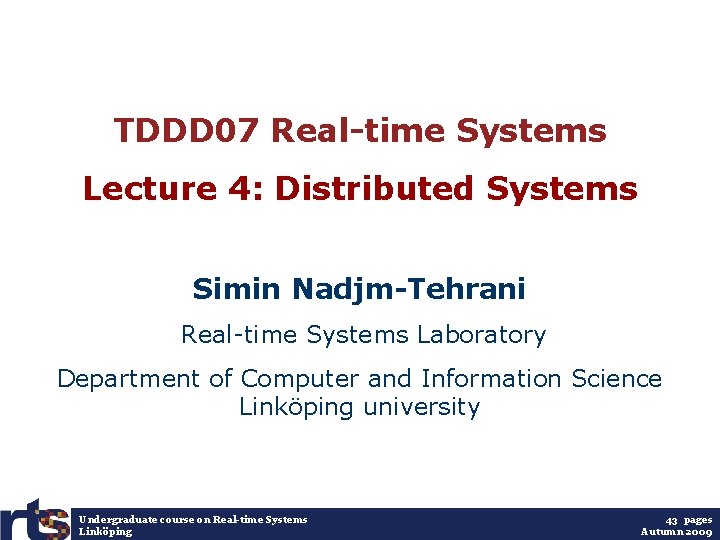 TDDD07 Real-time Systems

Lecture 4: Distributed Systems

Simin Nadjm-Tehrani

Real-time Systems Laboratory

Department of Computer and Information Science Linköping university

rts

Undergraduate course on Real-time Systems
Linköping

43 pages
Autumn 2009